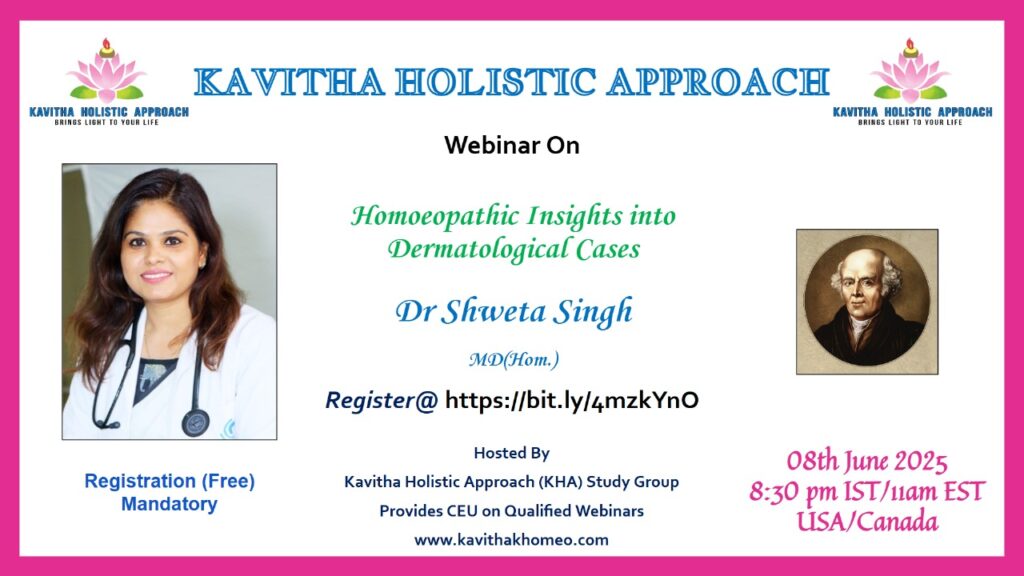 KAVITHA HOLISTIC APPROACH
BRINGS LIGHT TO YOUR LIFE

KAVITHA HOLISTIC APPROACH

KAVITHA HOLISTIC APPROACH
BRINGS LIGHT TO YOUR LIFE

Webinar On

Homoeopathic Insights into Dermatological Cases

Dr Shweta Singh

MD(Hom.)

Register@ https://bit.ly/4mzkYnO

Hosted By
Kavitha Holistic Approach (KHA) Study Group
Provides CEU on Qualified Webinars
www.kavithakhomeo.com

Registration (Free) Mandatory

08th June 2025
8:30 pm IST/11am EST
USA/Canada